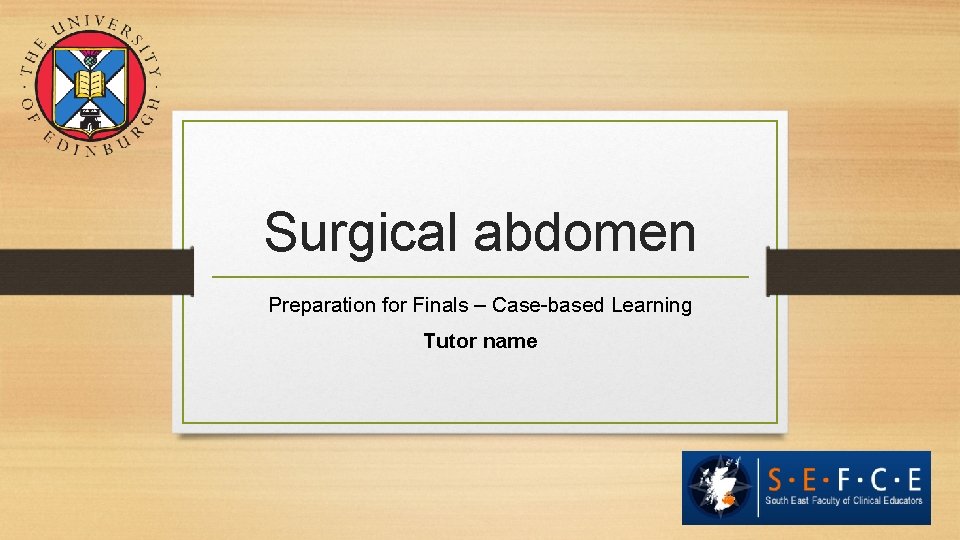 THE UNIVERSITY OF EDINBURGH

Surgical abdomen

Preparation for Finals – Case-based Learning

Tutor name

S·E·F·C·E
South East Faculty of Clinical Educators